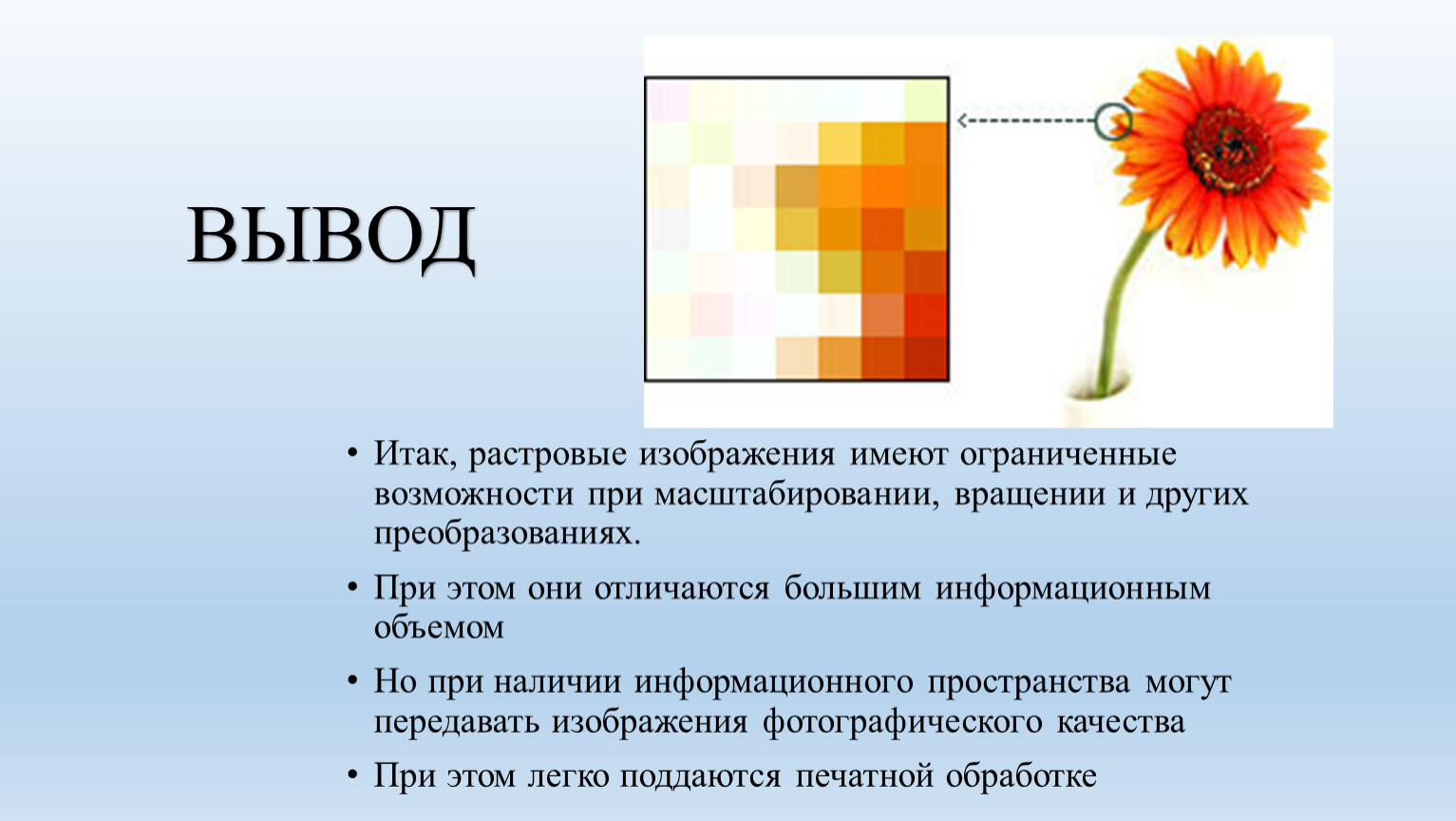 ВЫВОД

• Итак, растровые изображения имеют ограниченные возможности при масштабировании, вращении и других преобразованиях.

• При этом они отличаются большим информационным объемом

• Но при наличии информационного пространства могут передавать изображения фотографического качества

• При этом легко поддаются печатной обработке